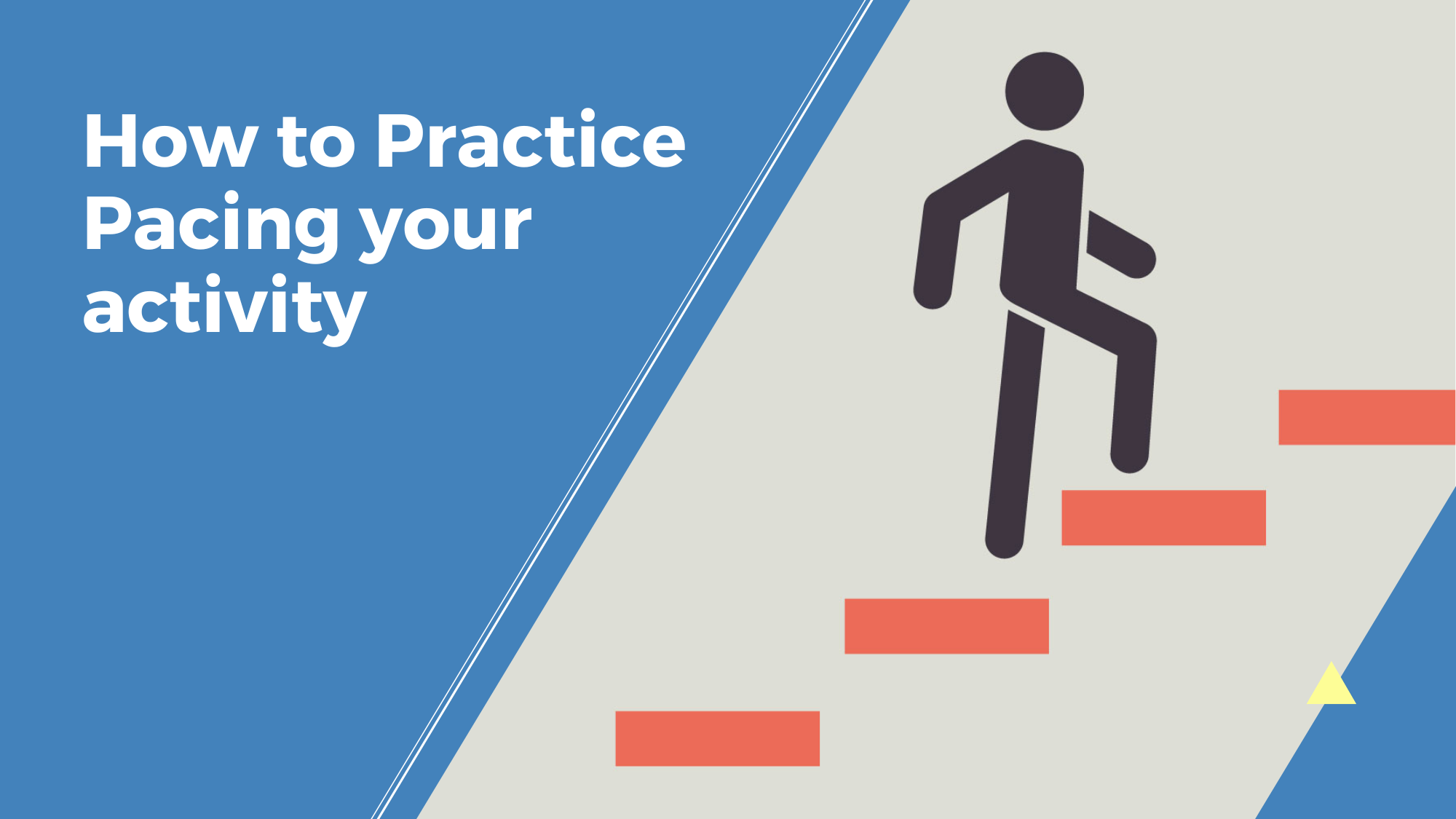 How to Practice Pacing your activity